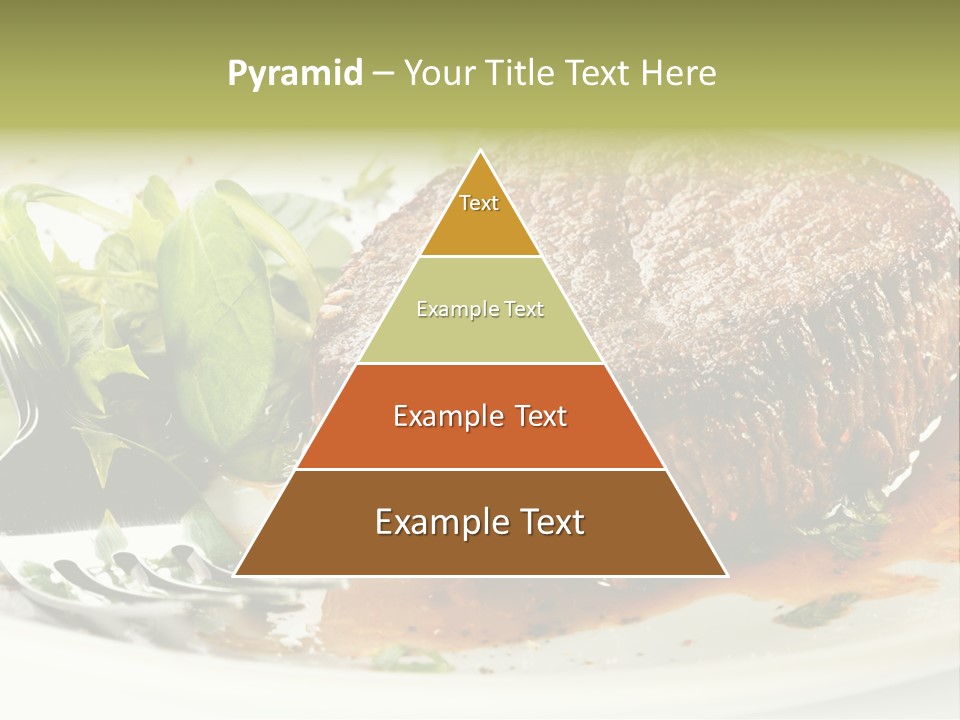 Pyramid – Your Title Text Here

Text

Example Text

Example Text

Example Text